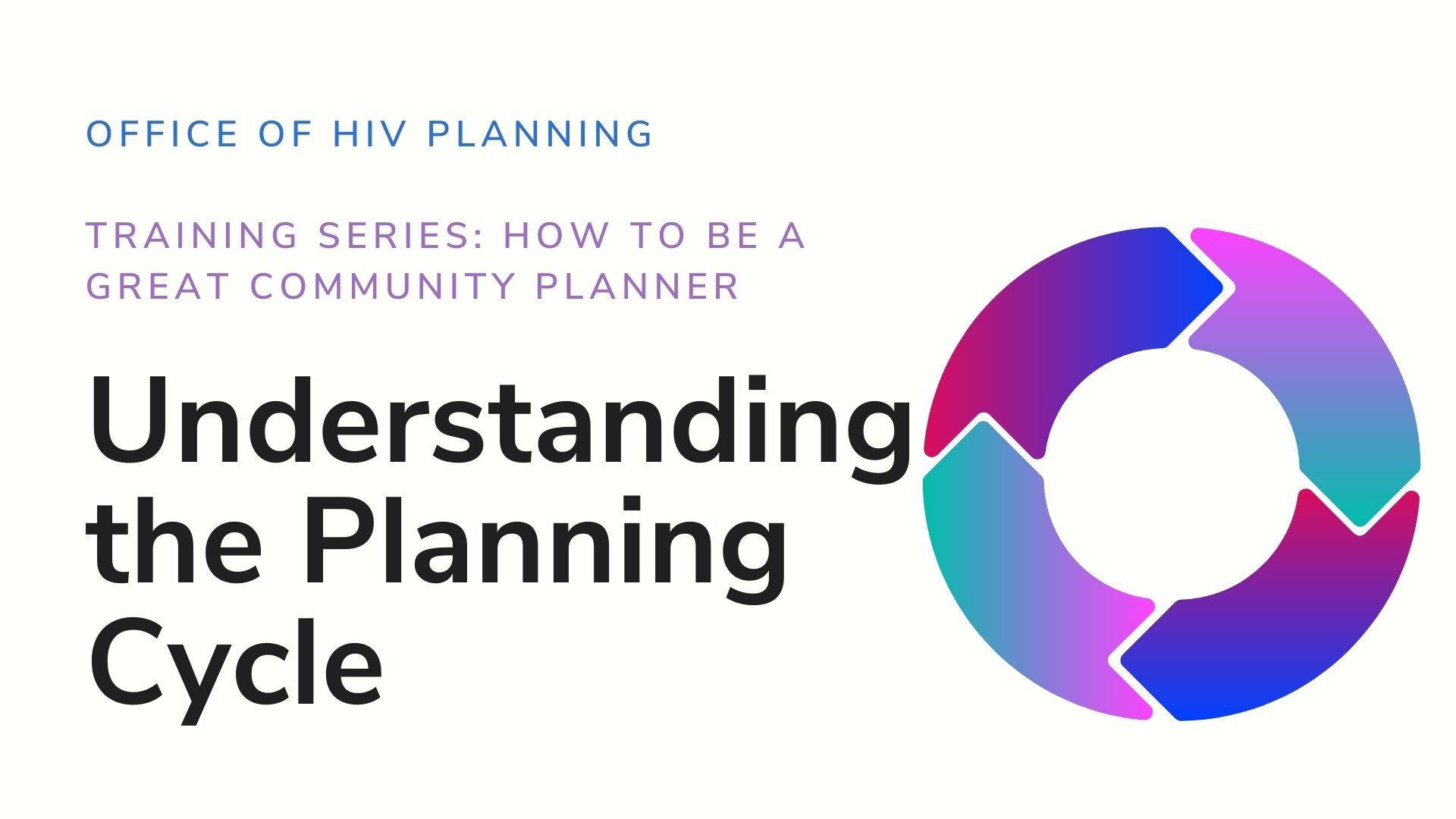 OFFICE OF HIV PLANNING

TRAINING SERIES: HOW TO BE A GREAT COMMUNITY PLANNER

Understanding the Planning Cycle